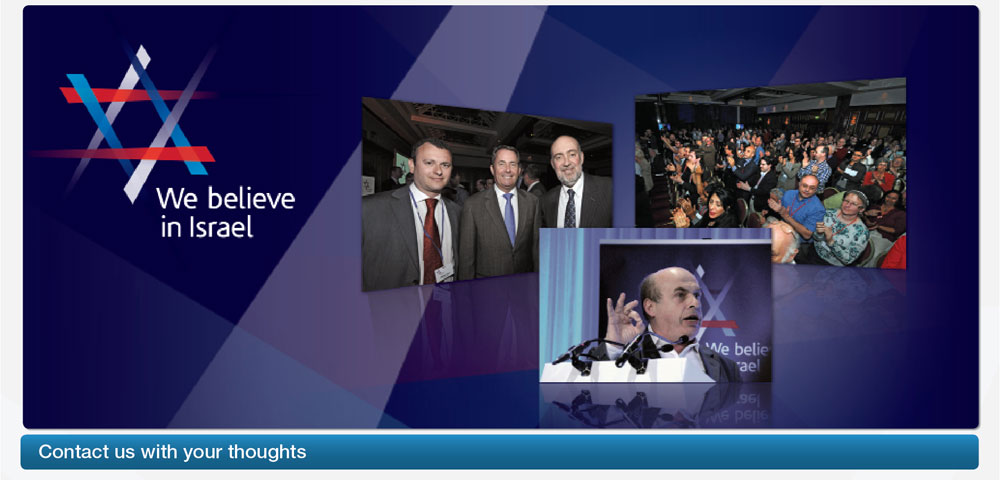 We believe in Israel

We belie
rael

Contact us with your thoughts